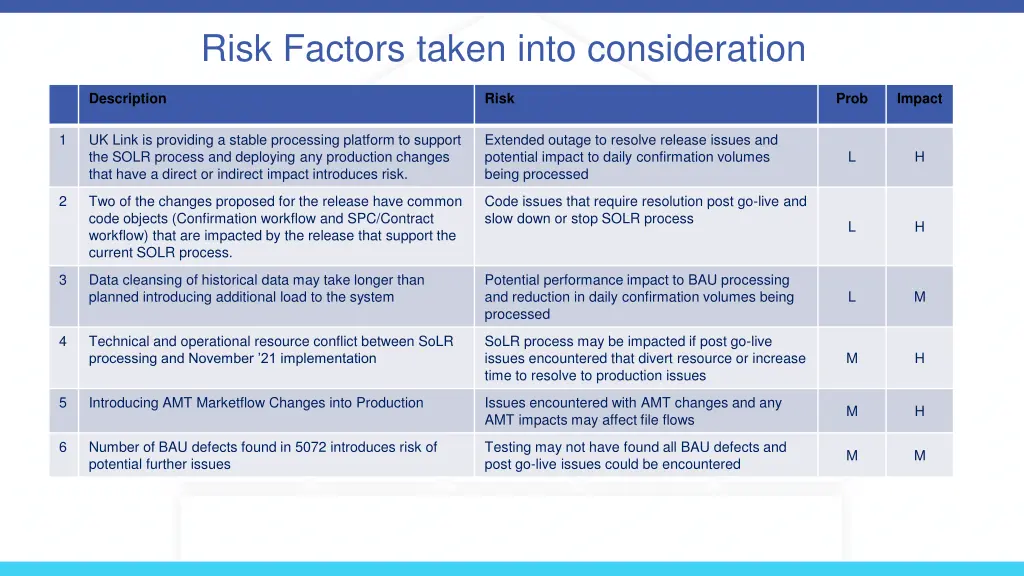 Risk Factors taken into consideration

| | Description | Risk | Prob | Impact |
|---|---|---|---|---|
| 1 | UK Link is providing a stable processing platform to support the SOLR process and deploying any production changes that have a direct or indirect impact introduces risk. | Extended outage to resolve release issues and potential impact to daily confirmation volumes being processed | L | H |
| 2 | Two of the changes proposed for the release have common code objects (Confirmation workflow and SPC/Contract workflow) that are impacted by the release that support the current SOLR process. | Code issues that require resolution post go-live and slow down or stop SOLR process | L | H |
| 3 | Data cleansing of historical data may take longer than planned introducing additional load to the system | Potential performance impact to BAU processing and reduction in daily confirmation volumes being processed | L | M |
| 4 | Technical and operational resource conflict between SoLR processing and November '21 implementation | SoLR process may be impacted if post go-live issues encountered that divert resource or increase time to resolve to production issues | M | H |
| 5 | Introducing AMT Marketflow Changes into Production | Issues encountered with AMT changes and any AMT impacts may affect file flows | M | H |
| 6 | Number of BAU defects found in 5072 introduces risk of potential further issues | Testing may not have found all BAU defects and post go-live issues could be encountered | M | M |